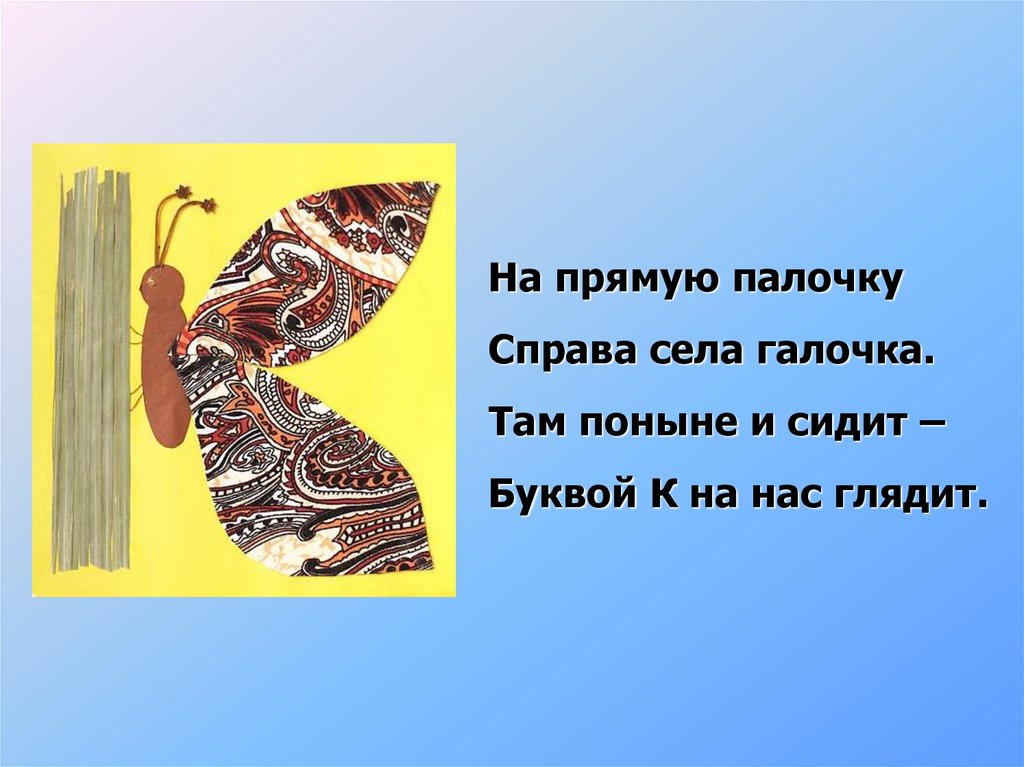 На прямую палочку
Справа села галочка.
Там поныне и сидит –
Буквой К на нас глядит.